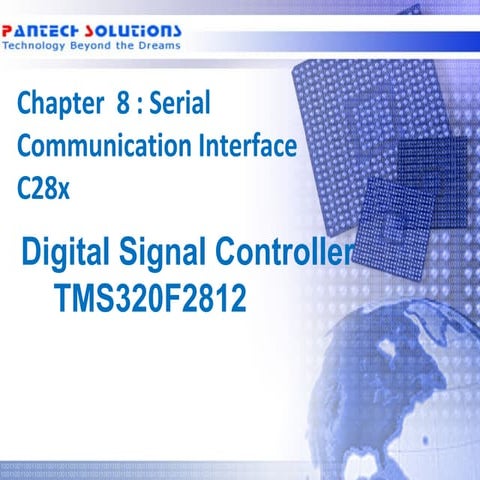 PANTECH SOLUTIONS
Technology Beyond the Dreams

Chapter 8 : Serial Communication Interface C28x

Digital Signal Controller
TMS320F2812